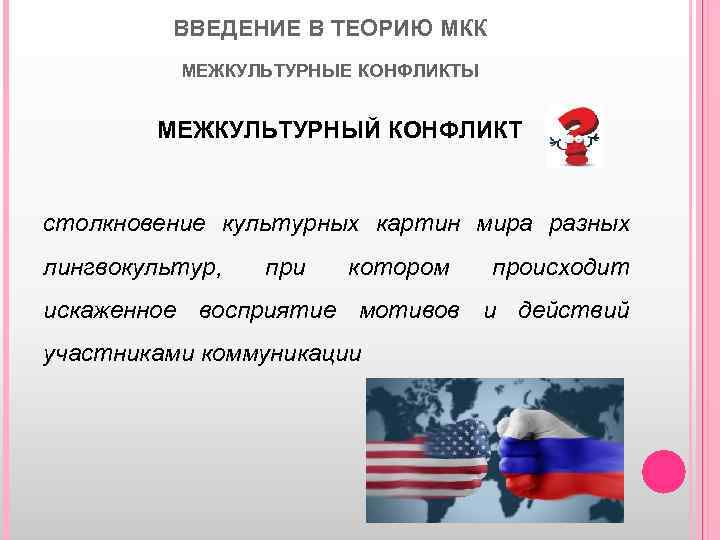 ВВЕДЕНИЕ В ТЕОРИЮ МКК

МЕЖКУЛЬТУРНЫЕ КОНФЛИКТЫ

МЕЖКУЛЬТУРНЫЙ КОНФЛИКТ

столкновение культурных картин мира разных лингвокультур, при котором происходит искаженное восприятие мотивов и действий участниками коммуникации